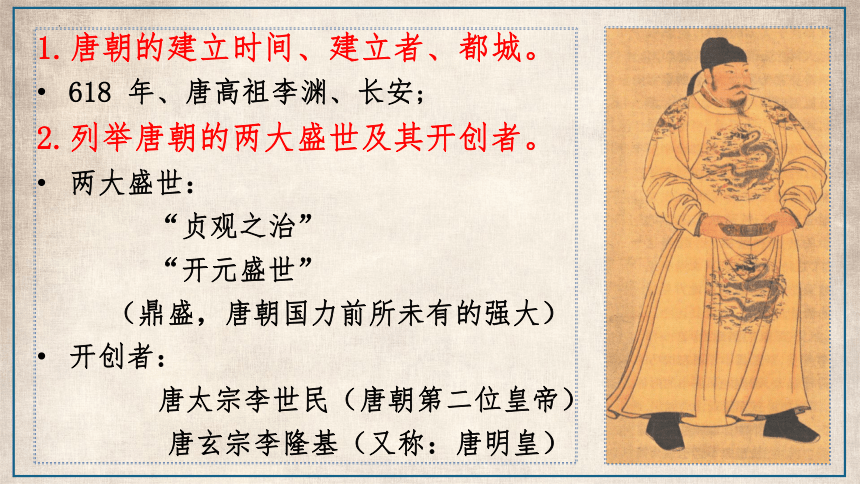 1. 唐朝的建立时间、建立者、都城。

• 618 年、唐高祖李渊、长安；

2. 列举唐朝的两大盛世及其开创者。

• 两大盛世：

“贞观之治”

“开元盛世”

（鼎盛，唐朝国力前所未有的强大）

• 开创者：

唐太宗李世民（唐朝第二位皇帝）

唐玄宗李隆基（又称：唐明皇）